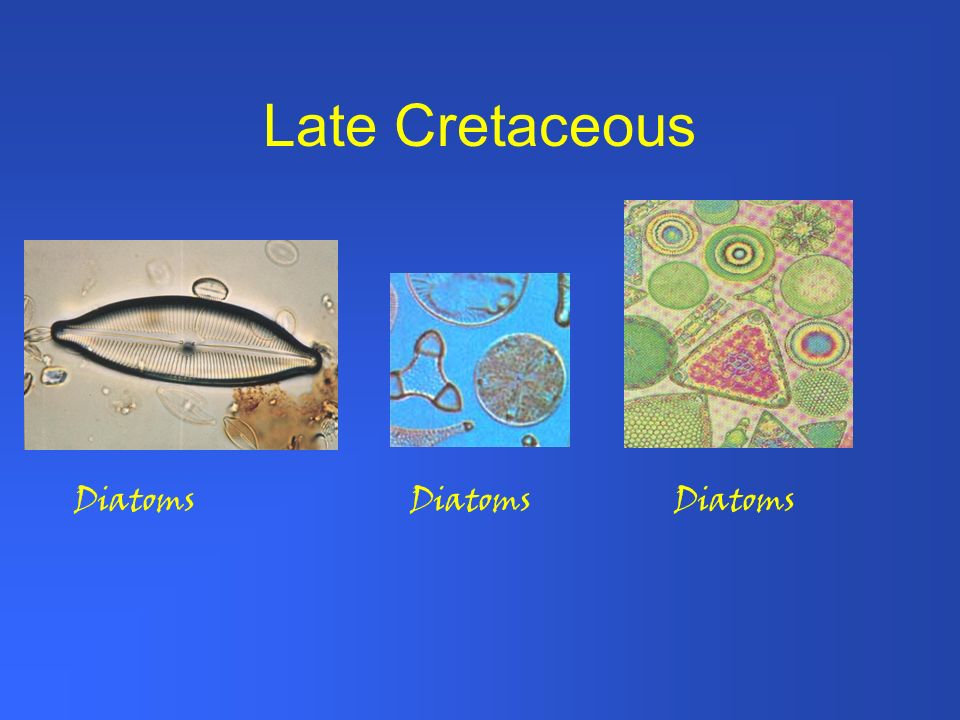 Late Cretaceous

Diatoms

Diatoms

Diatoms